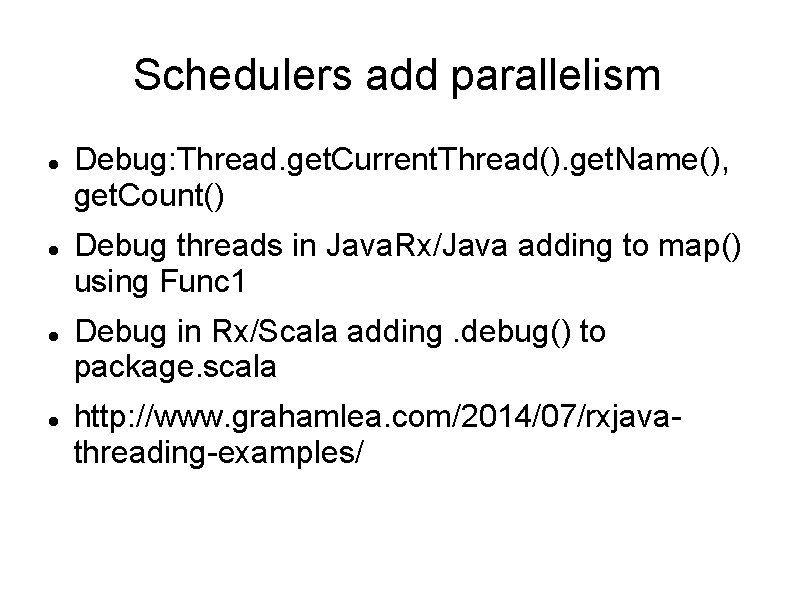 Schedulers add parallelism

- Debug:Thread.getCurrentThread().getName(), getCount()
- Debug threads in JavaRx/Java adding to map() using Func1
- Debug in Rx/Scala adding .debug() to package.scala
- http://www.grahamlea.com/2014/07/rxjava-threading-examples/